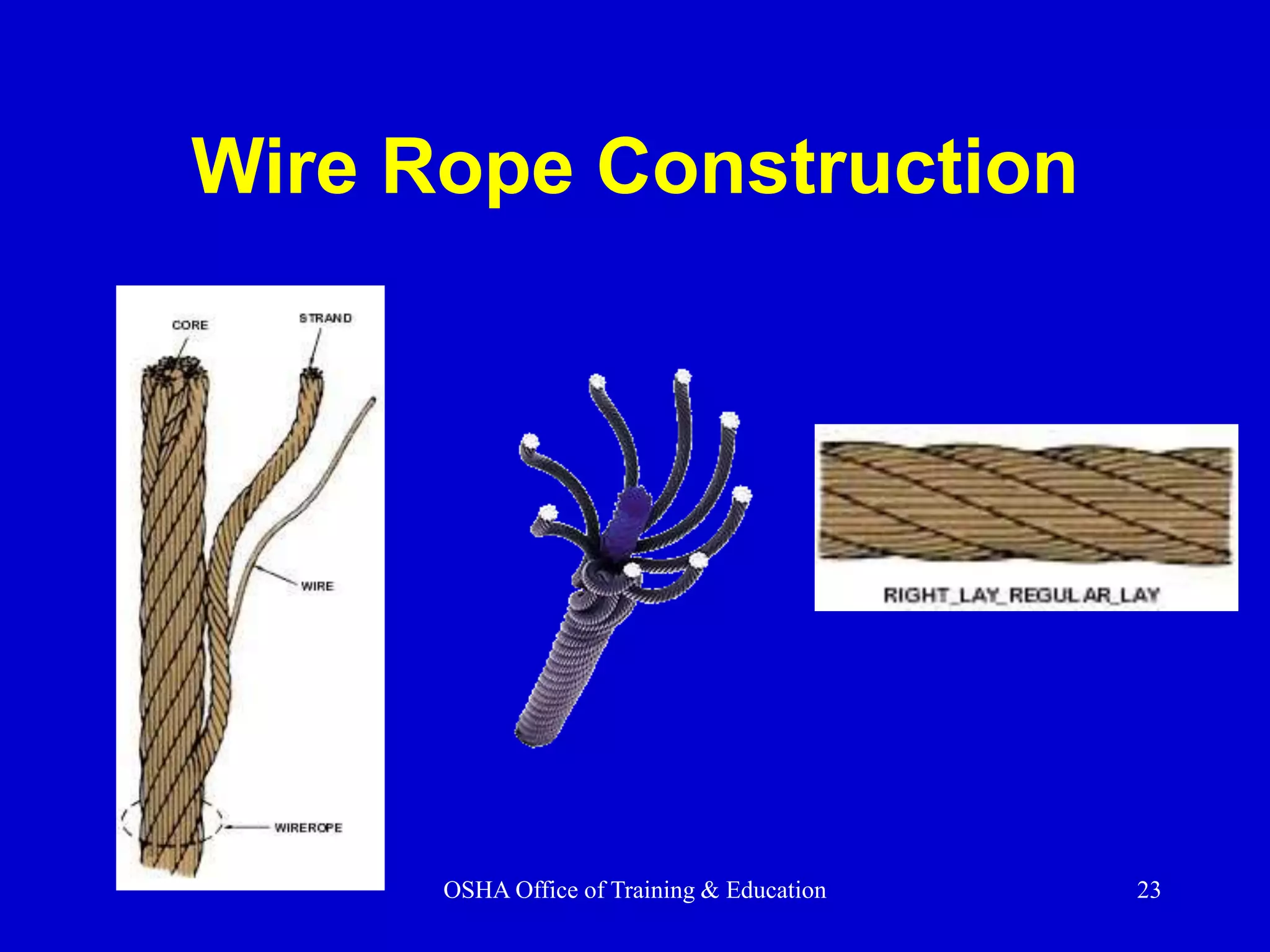 Wire Rope Construction

CORE

STRAND

WIRE

WIREROPE

RIGHT_LAY_REGULAR_LAY

OSHA Office of Training & Education

23